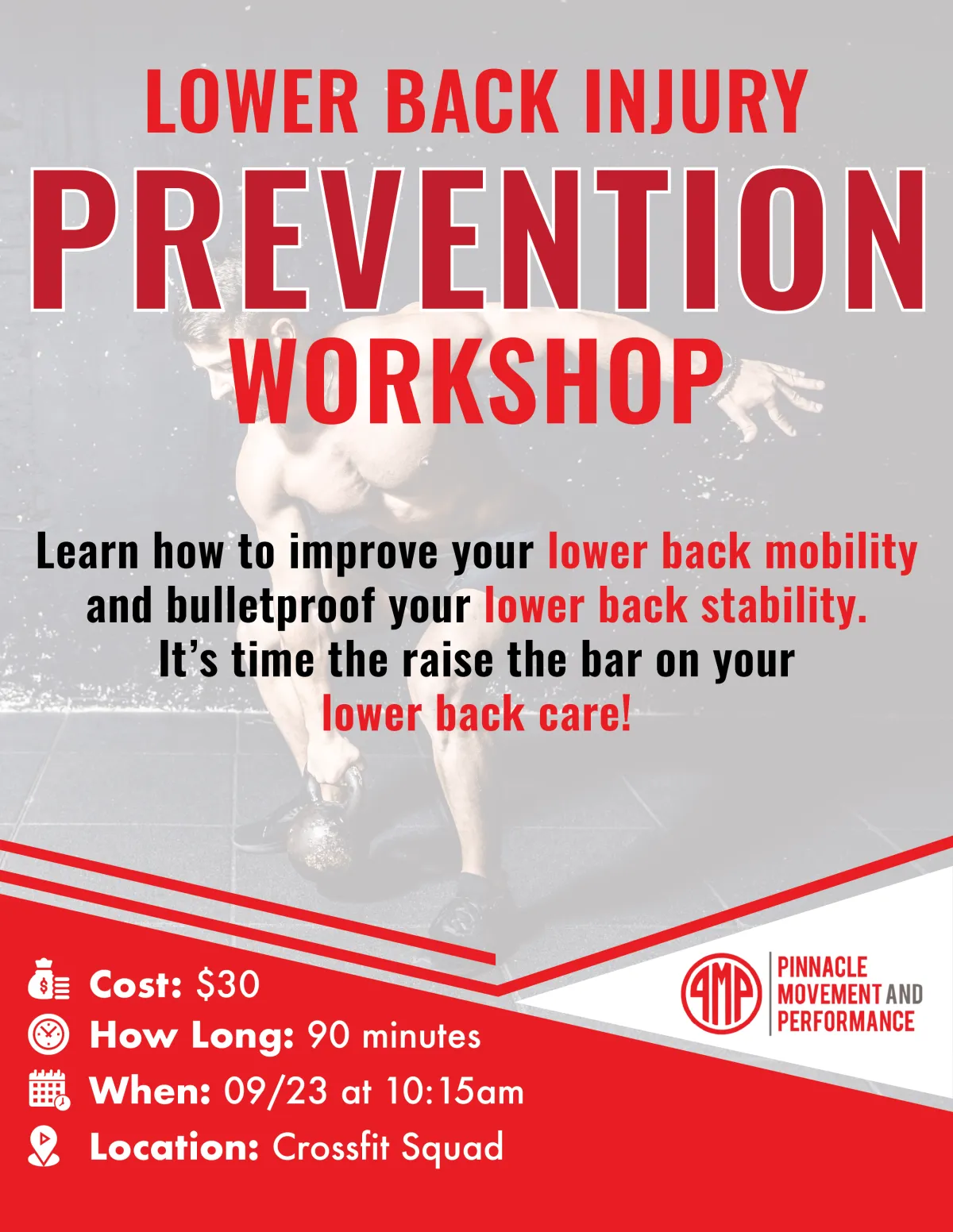 LOWER BACK INJURY
PREVENTION
WORKSHOP

Learn how to improve your lower back mobility and bulletproof your lower back stability. It's time the raise the bar on your lower back care!

Cost: $30
How Long: 90 minutes
When: 09/23 at 10:15am
Location: Crossfit Squad

PMP
PINNACLE MOVEMENT AND PERFORMANCE